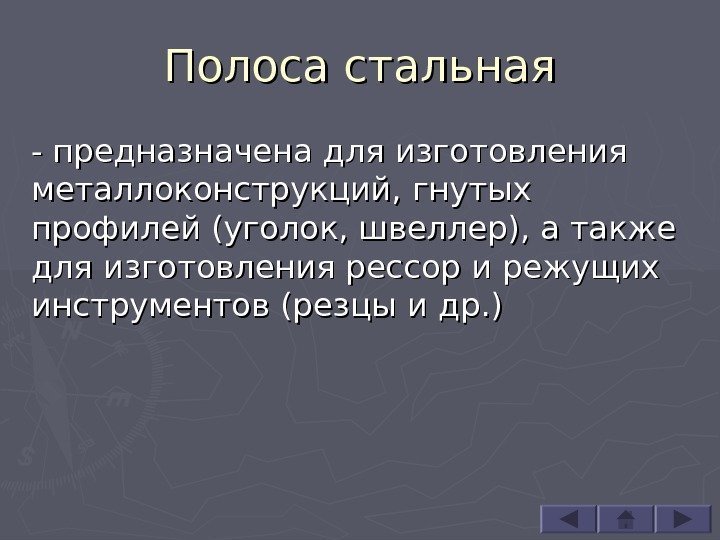 Полоса стальная

- предназначена для изготовления металлоконструкций, гнутых профилей (уголок, швеллер), а также для изготовления рессор и режущих инструментов (резцы и др.)